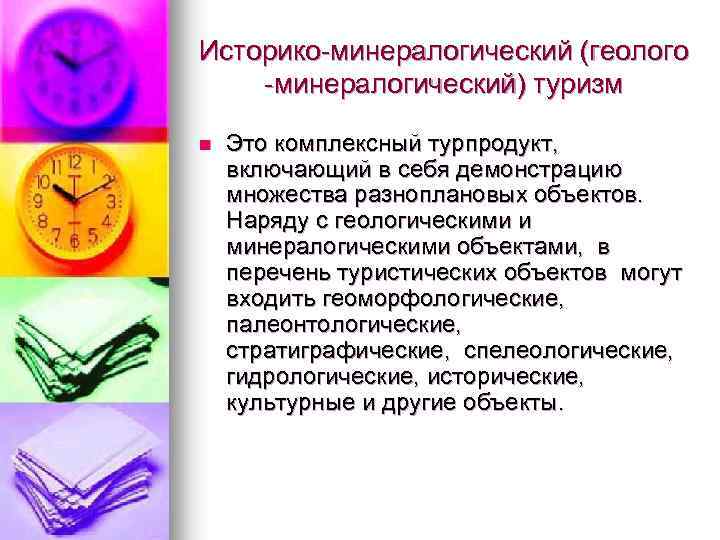 Историко-минералогический (геолого -минералогический) туризм

Это комплексный турпродукт, включающий в себя демонстрацию множества разноплановых объектов. Наряду с геологическими и минералогическими объектами, в перечень туристических объектов могут входить геоморфологические, палеонтологические, стратиграфические, спелеологические, гидрологические, исторические, культурные и другие объекты.